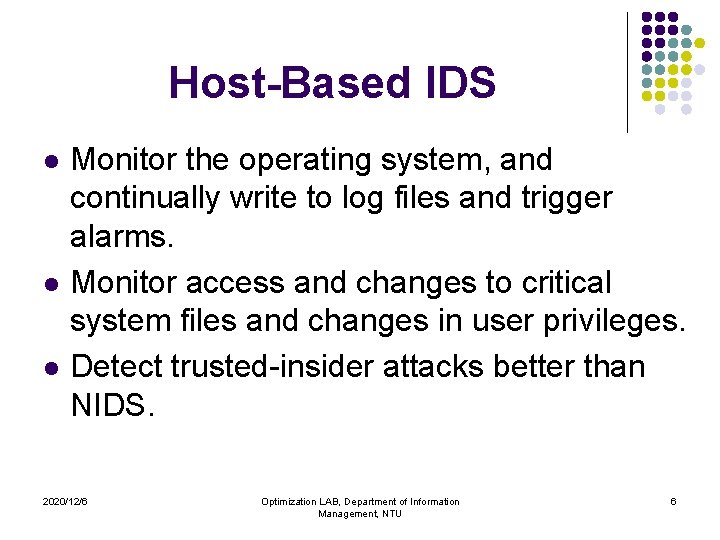 Host-Based IDS

- Monitor the operating system, and continually write to log files and trigger alarms.
- Monitor access and changes to critical system files and changes in user privileges.
- Detect trusted-insider attacks better than NIDS.

2020/12/6

Optimization LAB, Department of Information Management, NTU

6